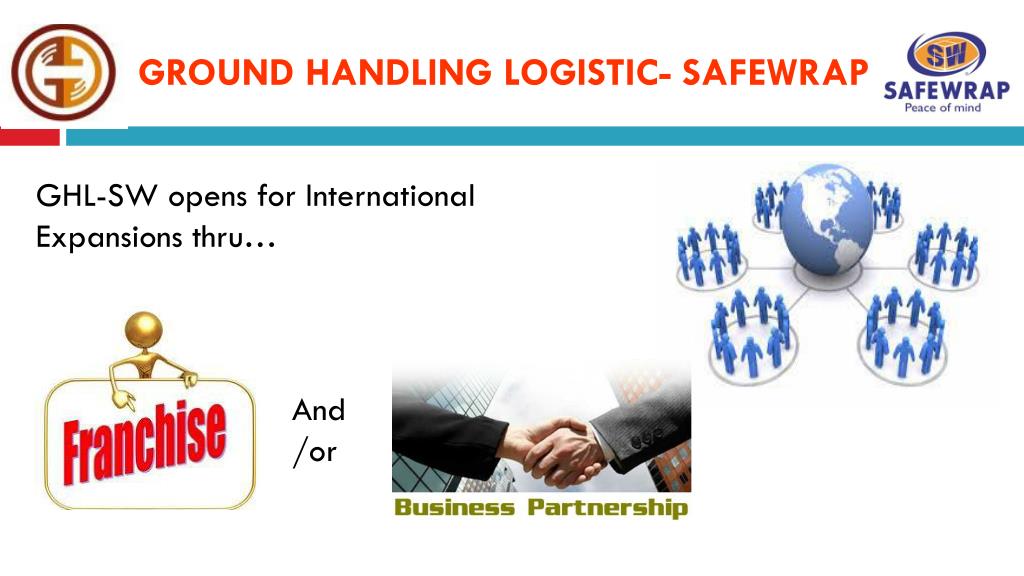 GROUND HANDLING LOGISTIC- SAFEWRAP

SW
SAFEWRAP
Peace of mind

GHL-SW opens for International Expansions thru…

Franchise

And /or

Business Partnership